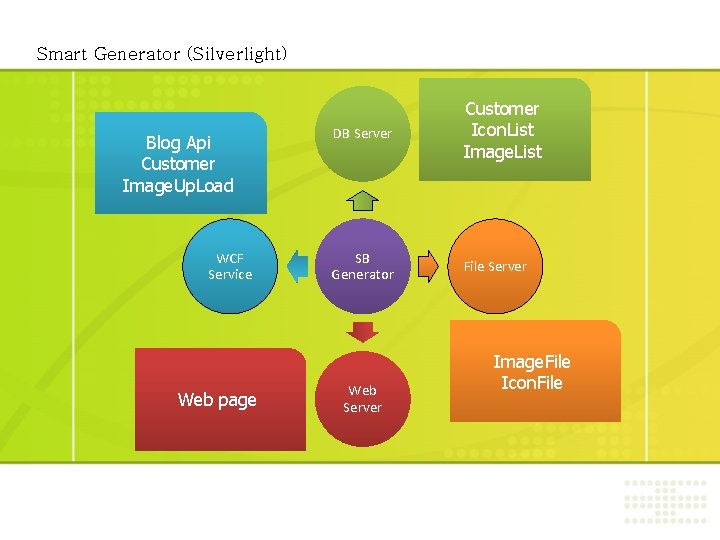 Smart Generator (Silverlight)

Blog Api
Customer
ImageUpLoad

DB Server

Customer
IconList
ImageList

WCF
Service

SB
Generator

File Server

Web page

Web
Server

ImageFile
IconFile